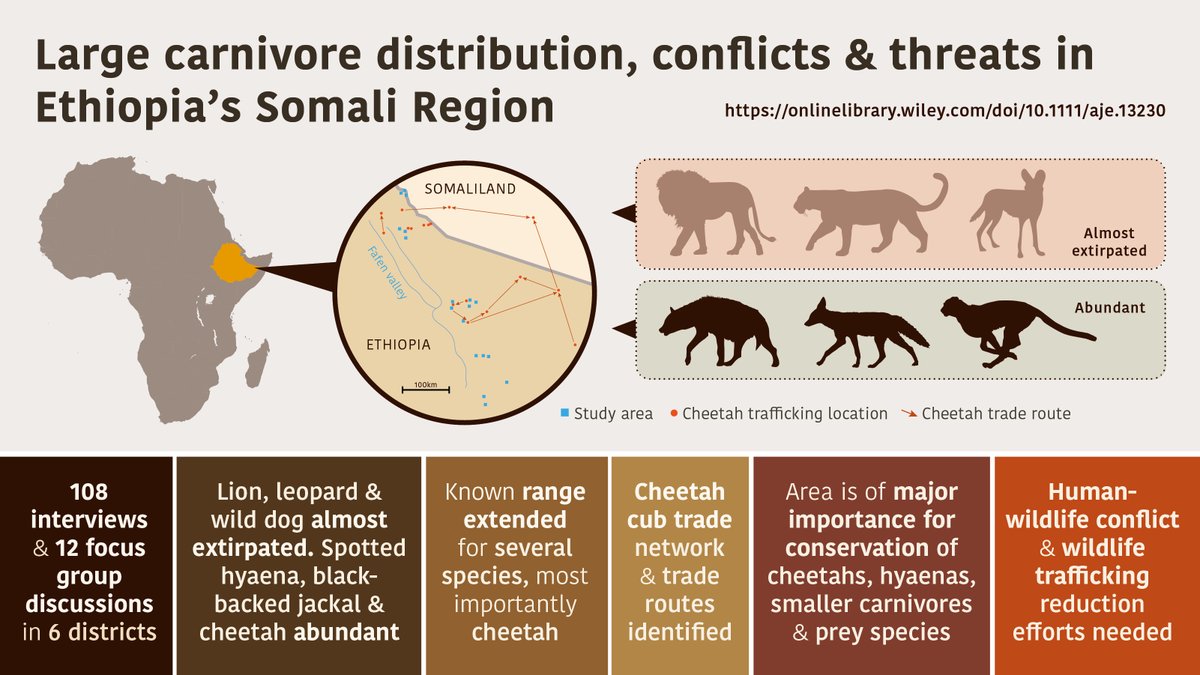 Large carnivore distribution, conflicts & threats in Ethiopia's Somali Region

https://onlinelibrary.wiley.com/doi/10.1111/aje.13230

SOMALILAND

Fafen valley

ETHIOPIA

100km

Almost extirpated

Abundant

Study area
Cheetah trafficking location
Cheetah trade route

108 interviews & 12 focus group discussions in 6 districts

Lion, leopard & wild dog almost extirpated. Spotted hyaena, black-backed jackal & cheetah abundant

Known range extended for several species, most importantly cheetah

Cheetah cub trade network & trade routes identified

Area is of major importance for conservation of cheetahs, hyaenas, smaller carnivores & prey species

Human-wildlife conflict & wildlife trafficking reduction efforts needed